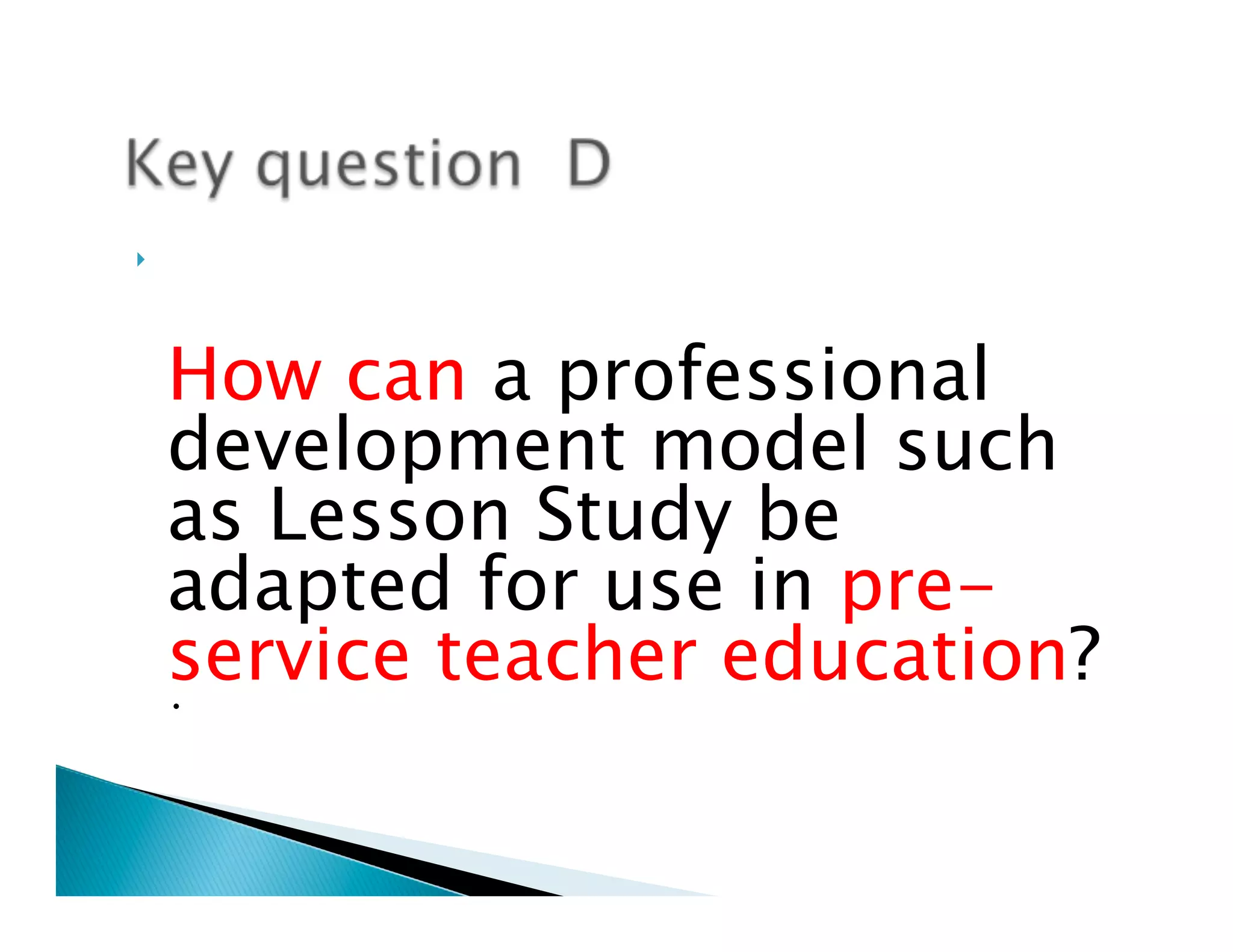 Key question D

How can a professional development model such as Lesson Study be adapted for use in pre-service teacher education?
.